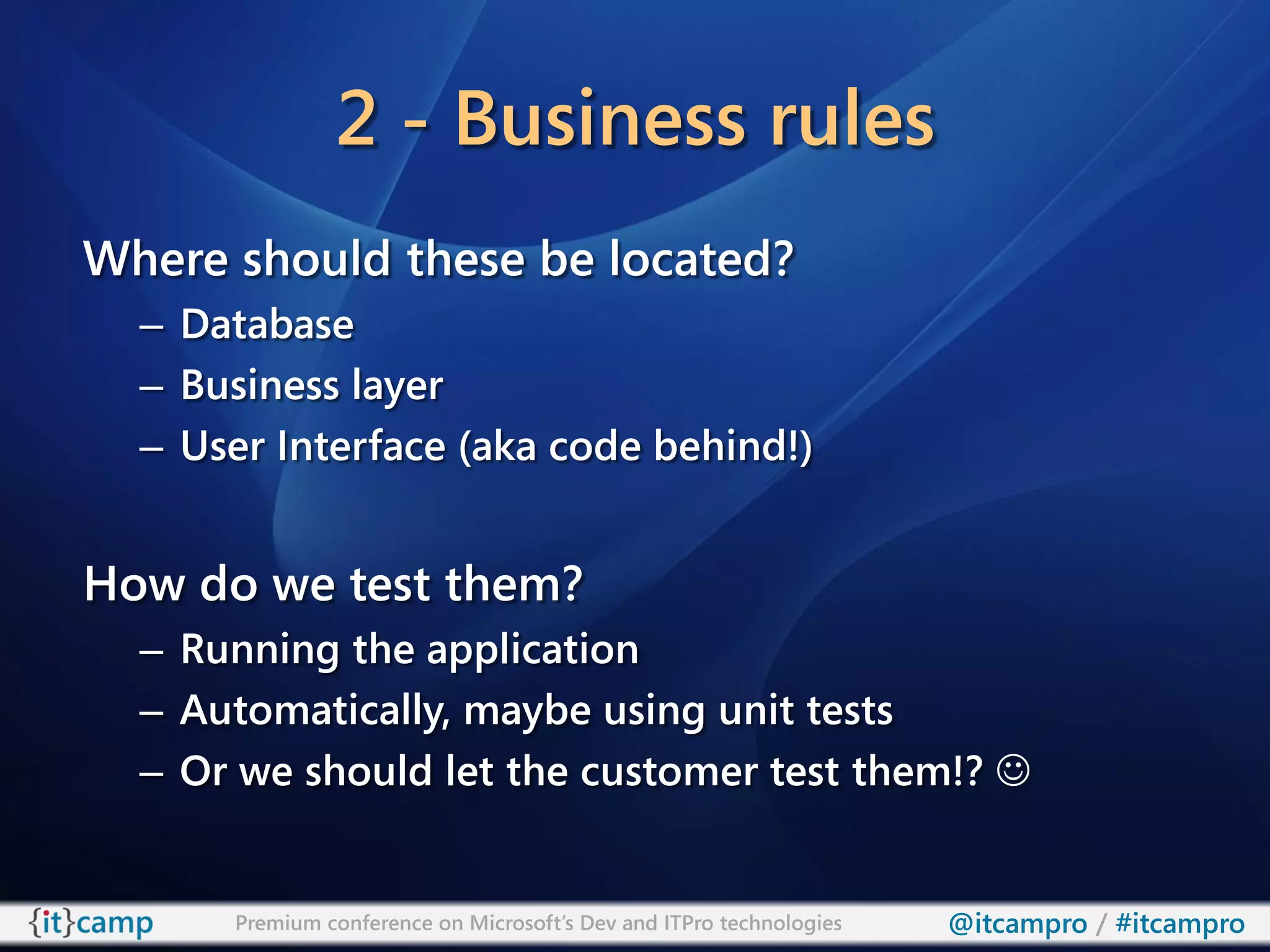 2 - Business rules

Where should these be located?

– Database
– Business layer
– User Interface (aka code behind!)

How do we test them?

– Running the application
– Automatically, maybe using unit tests
– Or we should let the customer test them!? ☺

{it}camp Premium conference on Microsoft's Dev and ITPro technologies @itcampro / #itcampro